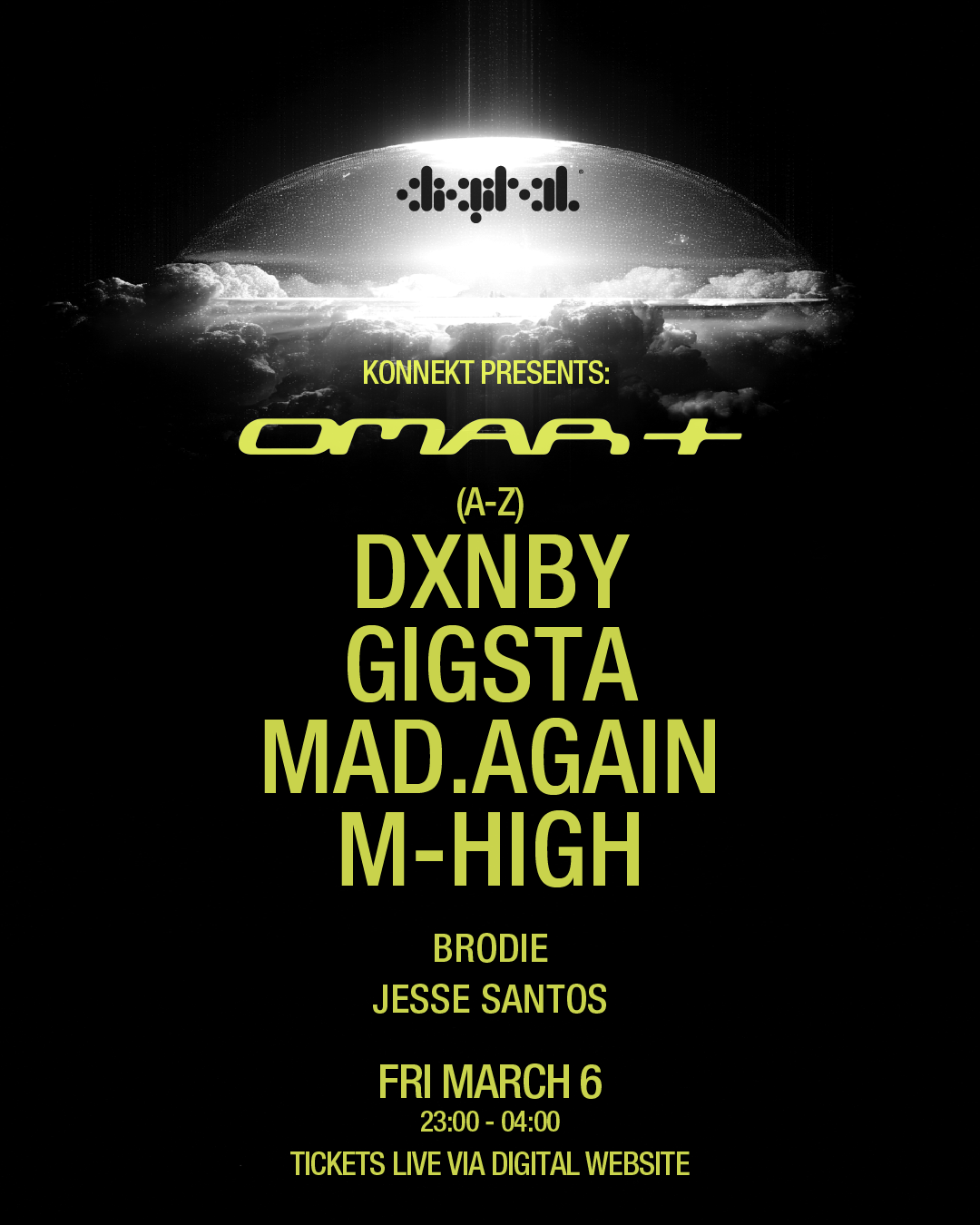 digital

KONNEKT PRESENTS:

OMAR+

(A-Z)
DXNBY
GIGSTA
MAD.AGAIN
M-HIGH

BRODIE
JESSE SANTOS

FRI MARCH 6
23:00 - 04:00
TICKETS LIVE VIA DIGITAL WEBSITE